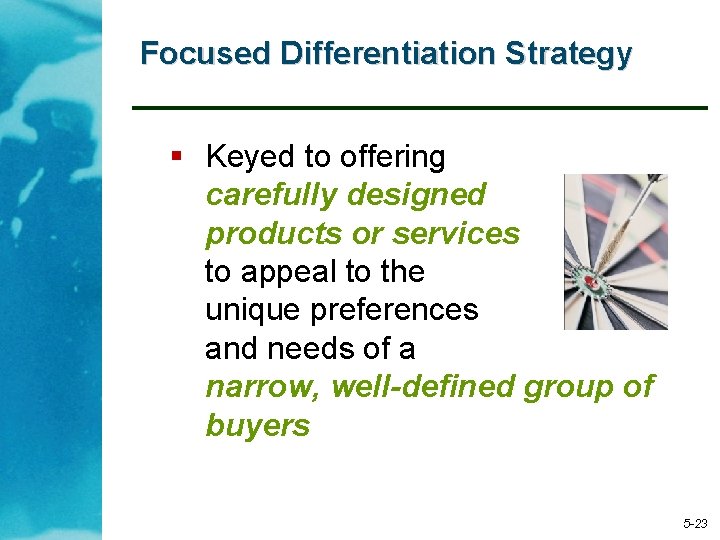 Focused Differentiation Strategy

▪ Keyed to offering carefully designed products or services to appeal to the unique preferences and needs of a narrow, well-defined group of buyers

5-23